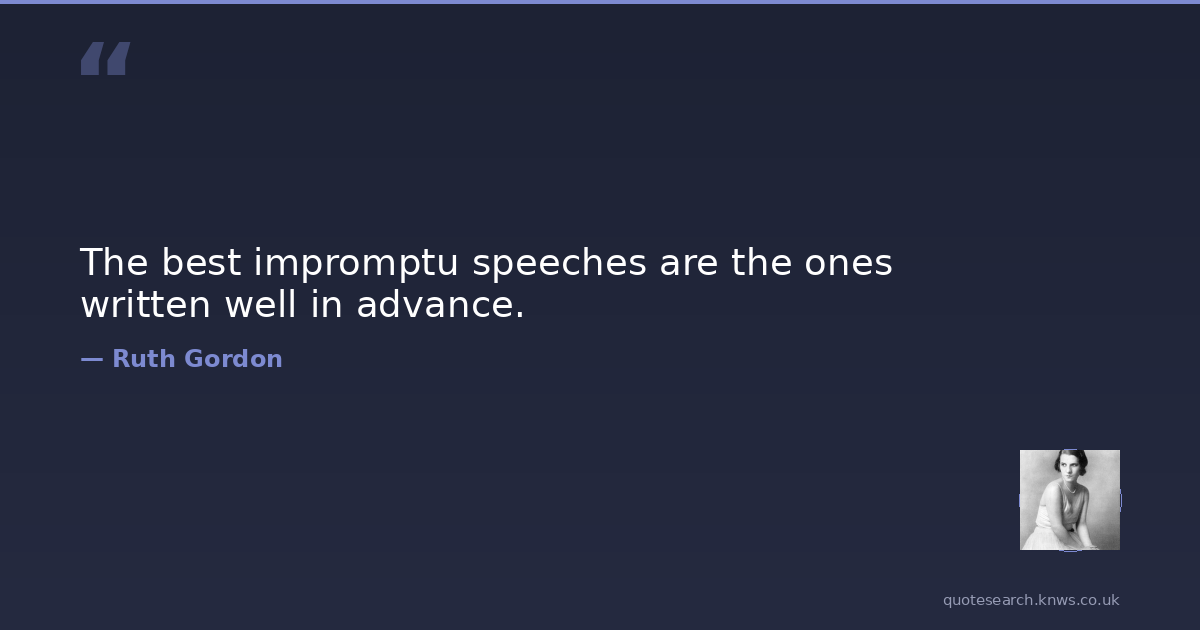 “

The best impromptu speeches are the ones written well in advance.

— Ruth Gordon

quotesearch.knws.co.uk